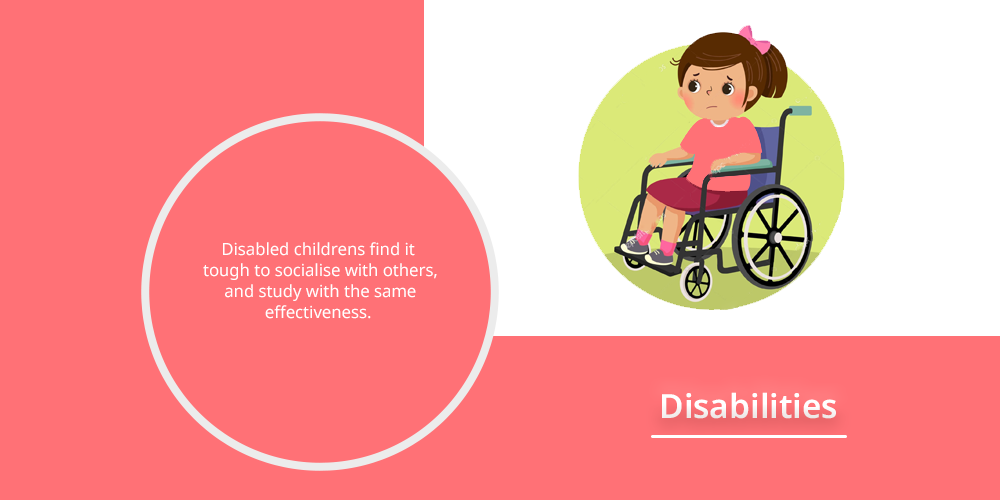 Disabled childrens find it tough to socialise with others, and study with the same effectiveness.

Disabilities